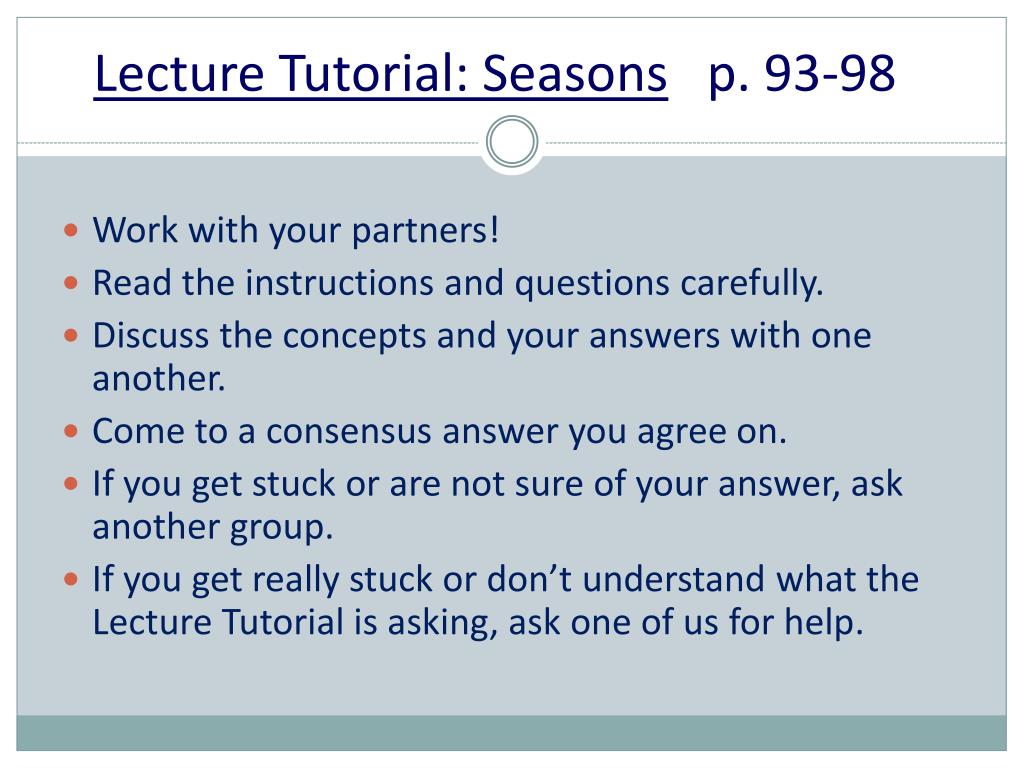 Lecture Tutorial: Seasons p. 93-98

- Work with your partners!
- Read the instructions and questions carefully.
- Discuss the concepts and your answers with one another.
- Come to a consensus answer you agree on.
- If you get stuck or are not sure of your answer, ask another group.
- If you get really stuck or don’t understand what the Lecture Tutorial is asking, ask one of us for help.